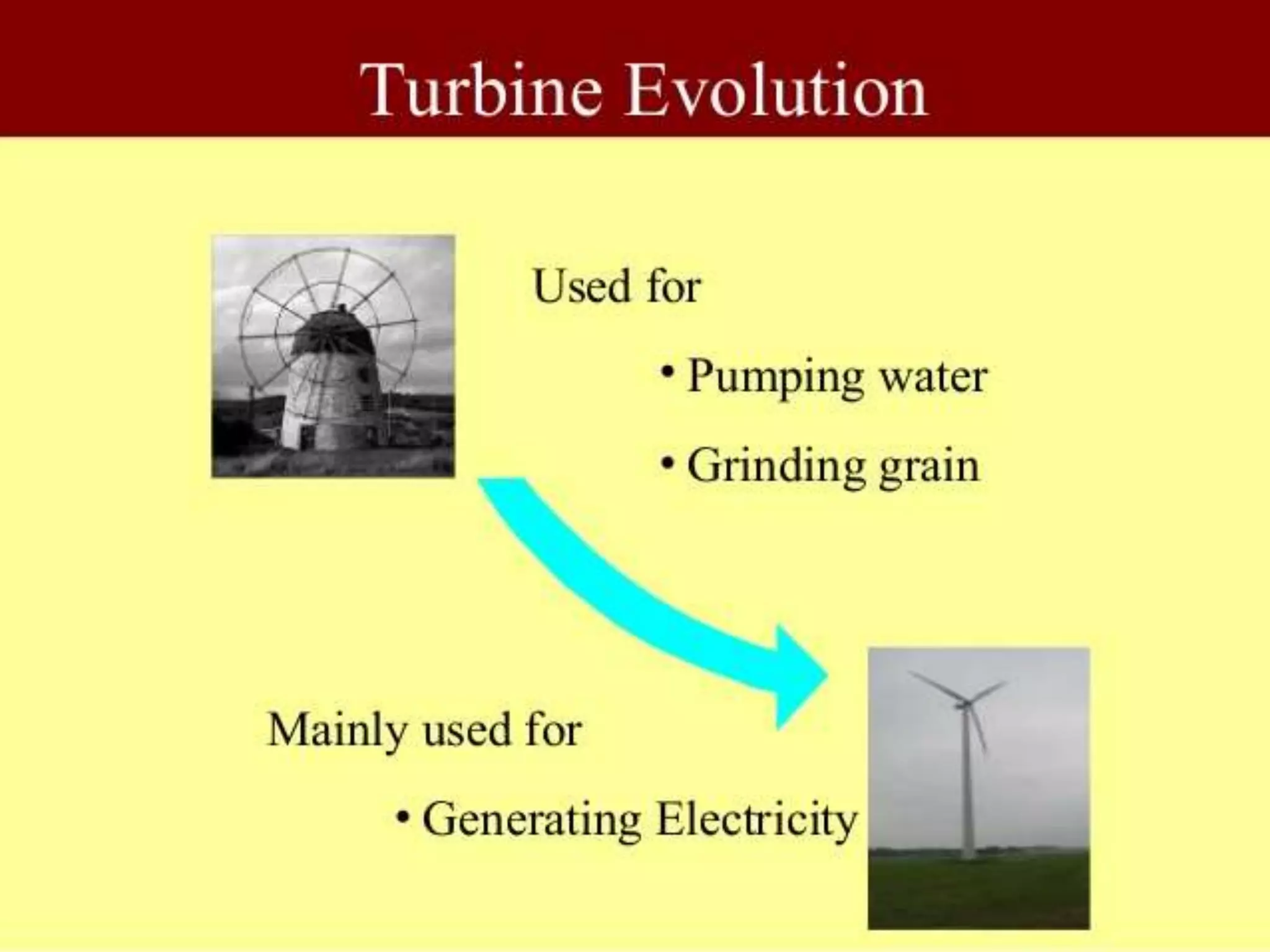 Turbine Evolution

Used for

• Pumping water

• Grinding grain

Mainly used for

• Generating Electricity